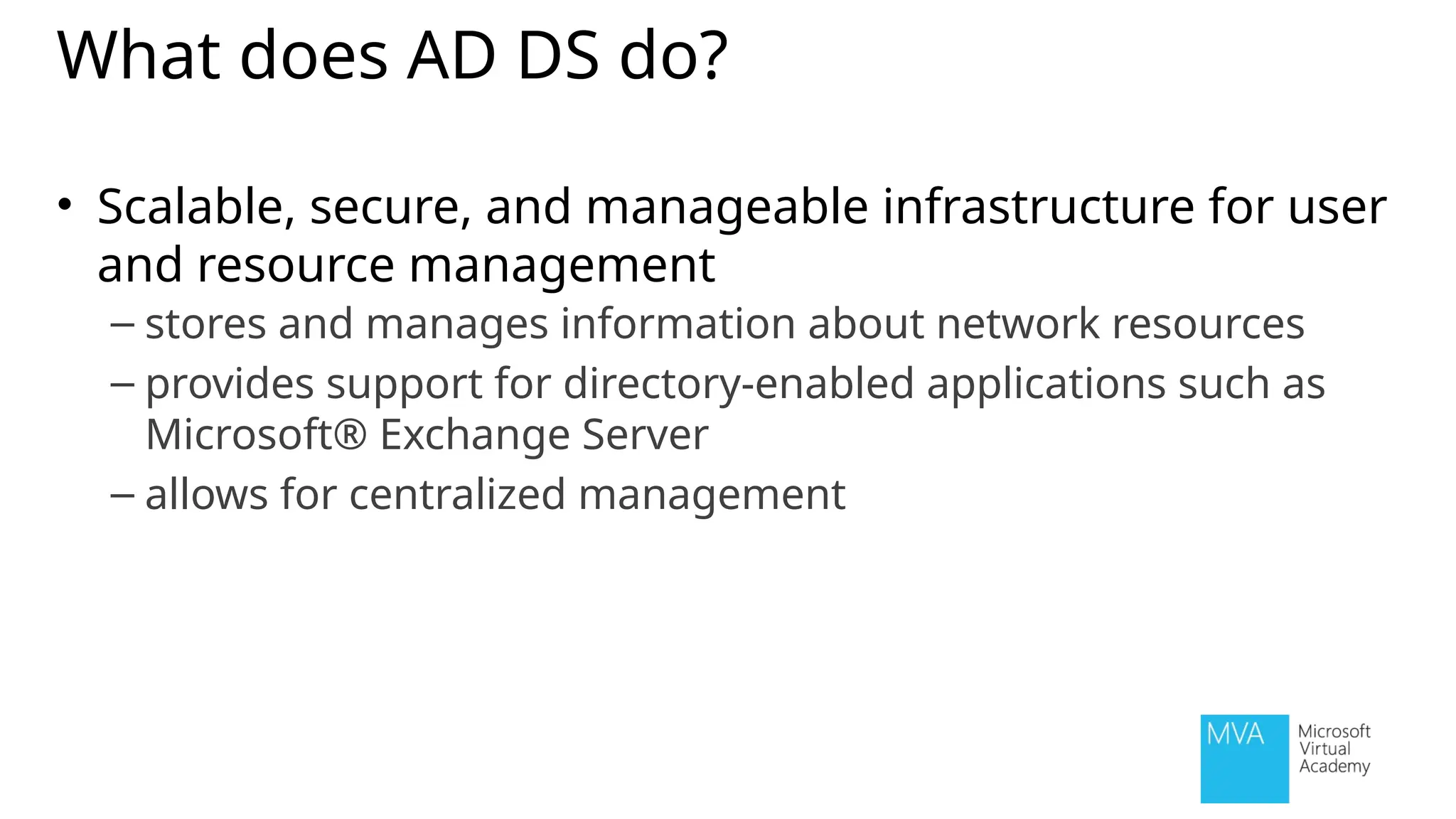 What does AD DS do?

• Scalable, secure, and manageable infrastructure for user and resource management

– stores and manages information about network resources

– provides support for directory-enabled applications such as Microsoft® Exchange Server

– allows for centralized management

MVA

Microsoft Virtual Academy